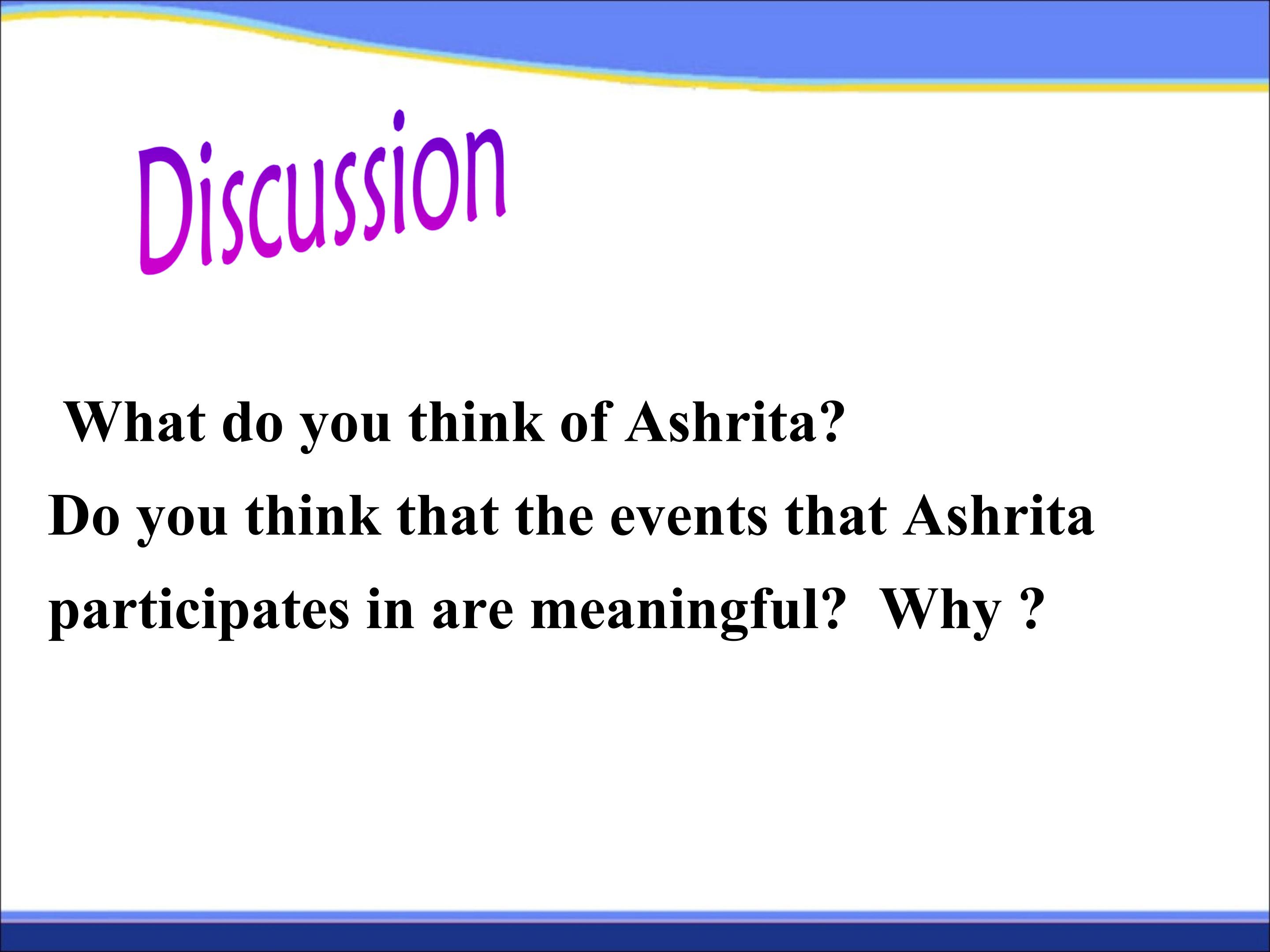 Discussion

What do you think of Ashrita?

Do you think that the events that Ashrita participates in are meaningful? Why ?